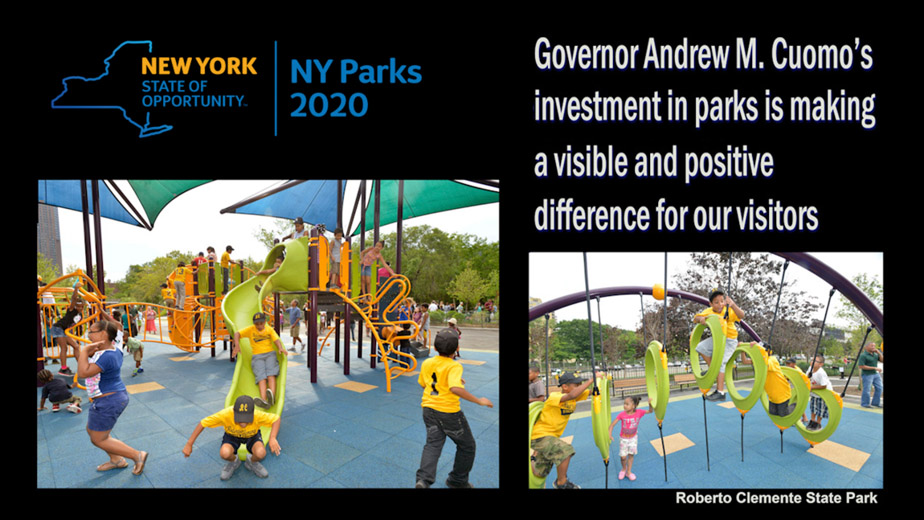 NEW YORK
STATE OF OPPORTUNITY.

NY Parks 2020

Governor Andrew M. Cuomo's investment in parks is making a visible and positive difference for our visitors

Roberto Clemente State Park